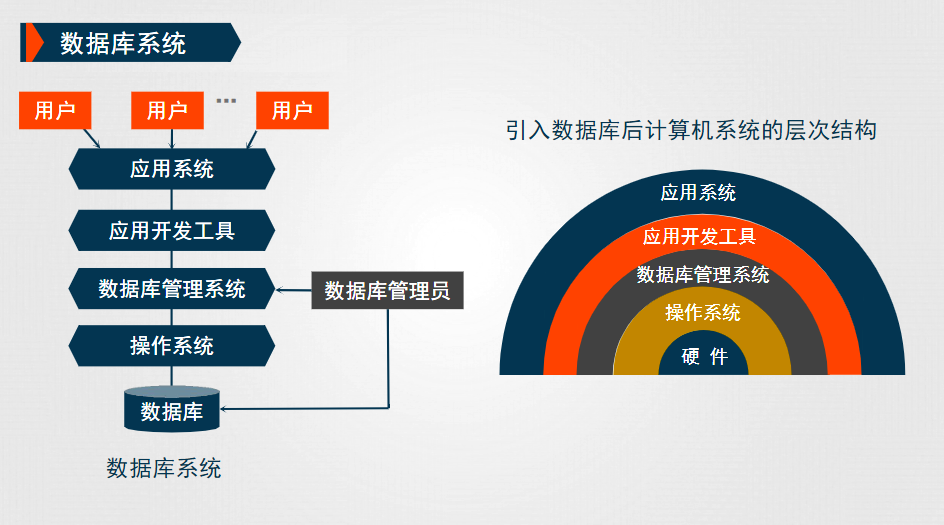 数据库系统

用户
用户
…
用户

应用系统
应用开发工具
数据库管理系统
数据库管理员
操作系统
数据库

数据库系统

引入数据库后计算机系统的层次结构

应用系统
应用开发工具
数据库管理系统
操作系统
硬 件